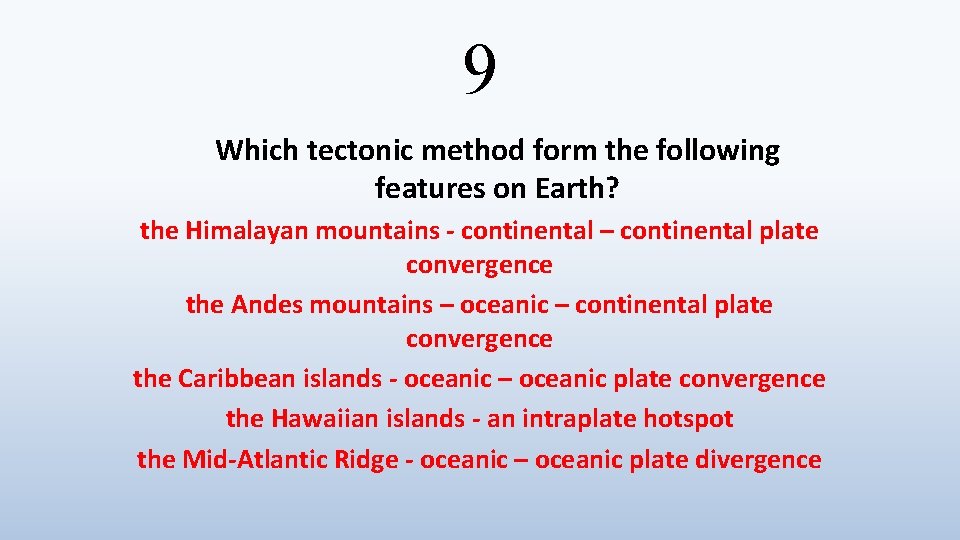 9

Which tectonic method form the following features on Earth?

the Himalayan mountains - continental – continental plate convergence

the Andes mountains – oceanic – continental plate convergence

the Caribbean islands - oceanic – oceanic plate convergence

the Hawaiian islands - an intraplate hotspot

the Mid-Atlantic Ridge - oceanic – oceanic plate divergence